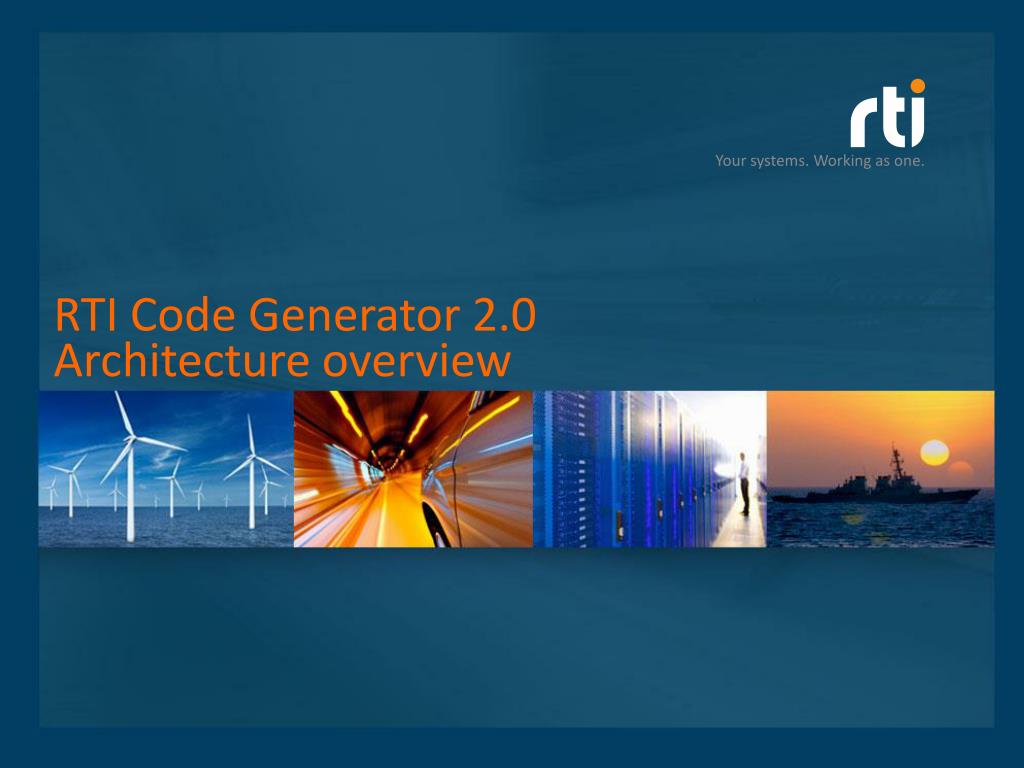 rti
Your systems. Working as one.

RTI Code Generator 2.0
Architecture overview